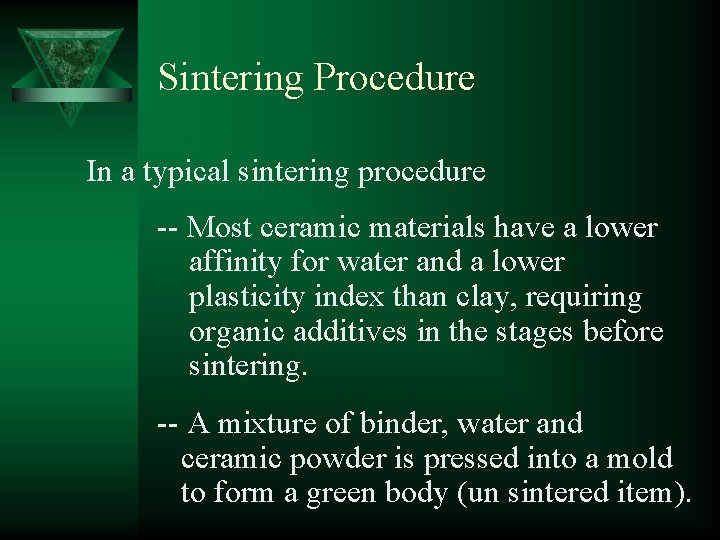 Sintering Procedure

In a typical sintering procedure

-- Most ceramic materials have a lower affinity for water and a lower plasticity index than clay, requiring organic additives in the stages before sintering.

-- A mixture of binder, water and ceramic powder is pressed into a mold to form a green body (un sintered item).